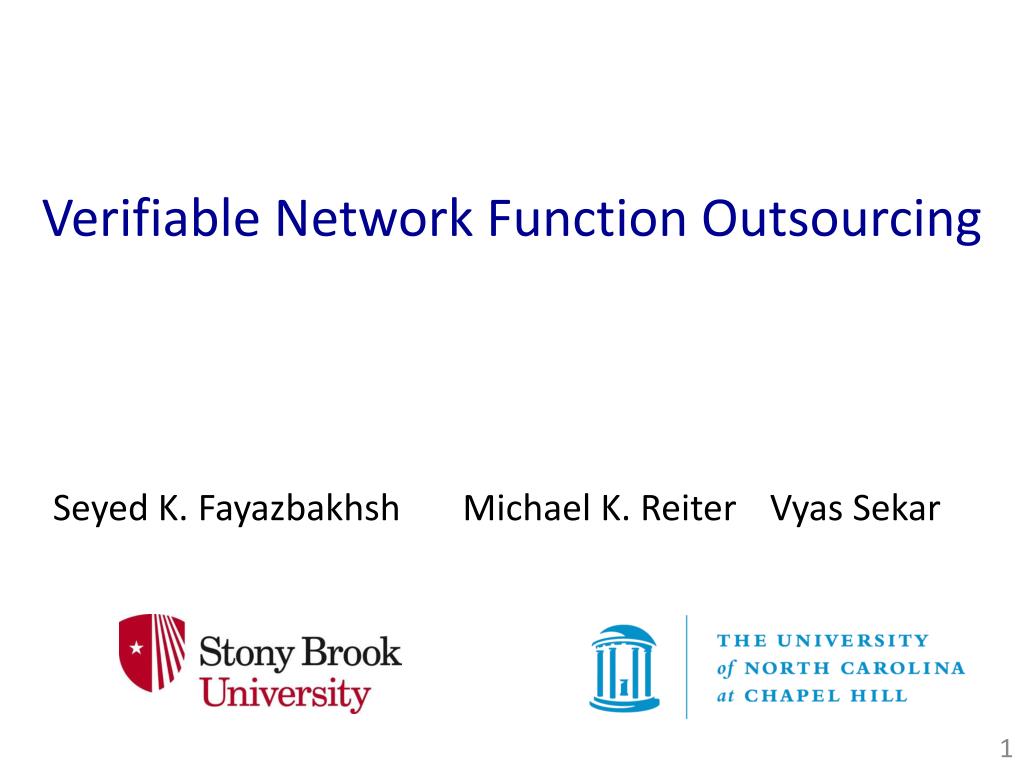 Verifiable Network Function Outsourcing

Seyed K. Fayazbakhsh Michael K. Reiter Vyas Sekar

Stony Brook University

THE UNIVERSITY of NORTH CAROLINA at CHAPEL HILL

1